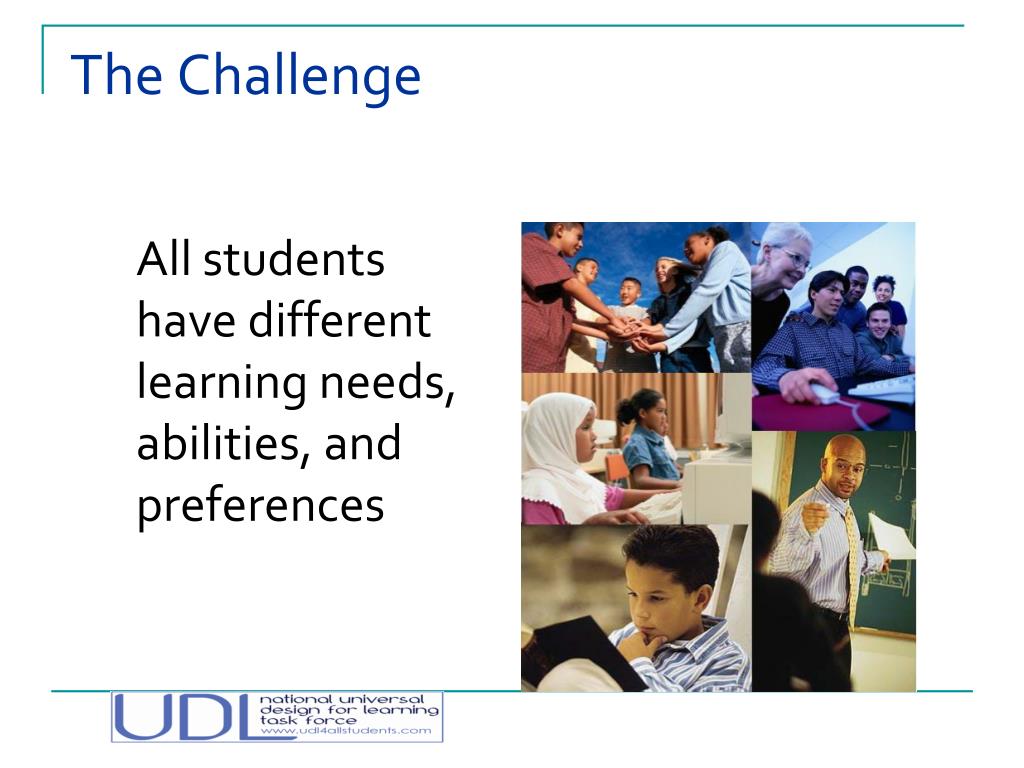 The Challenge

All students have different learning needs, abilities, and preferences

UDL national universal design for learning task force www.udl4allstudents.com